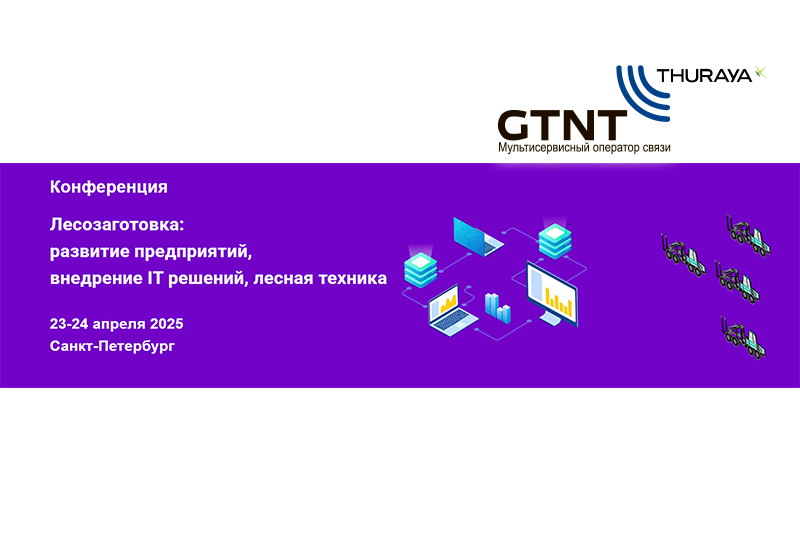 THURAYA

GTNT
Мультисервисный оператор связи

Конференция

Лесозаготовка:
развитие предприятий,
внедрение IT решений, лесная техника

23-24 апреля 2025
Санкт-Петербург